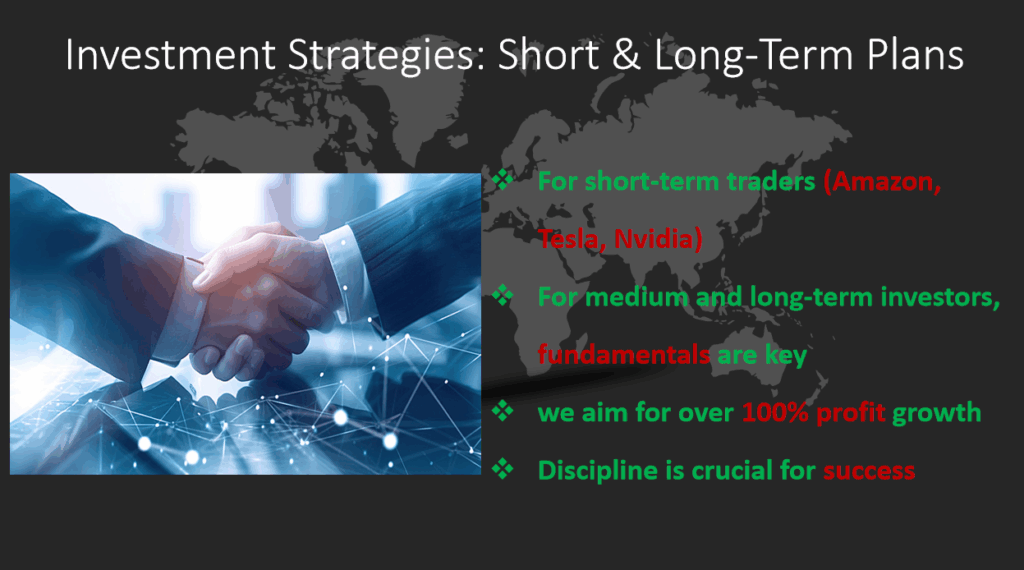 Investment Strategies: Short & Long-Term Plans

❖ For short-term traders (Amazon, Tesla, Nvidia)

❖ For medium and long-term investors, fundamentals are key

❖ we aim for over 100% profit growth

❖ Discipline is crucial for success